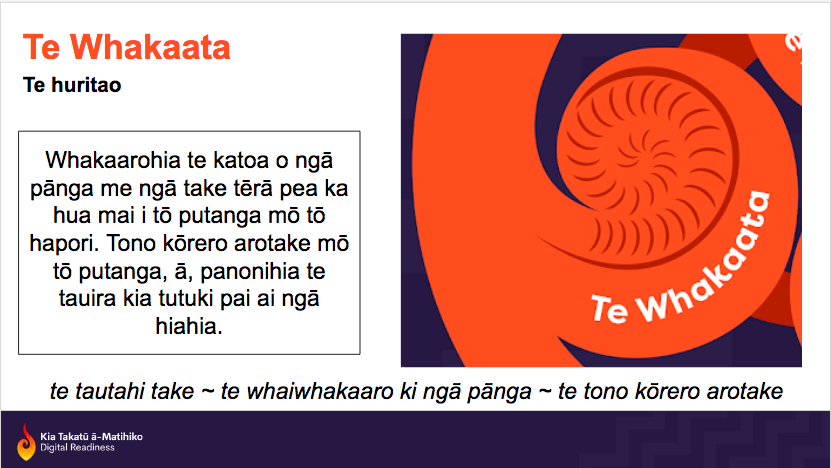 Te Whakaata

Te huritao

Whakaarohia te katoa o ngā pānga me ngā take tērā pea ka hua mai i tō putanga mō tō hapori. Tono kōrero arotake mō tō putanga, ā, panonihia te tauira kia tutuki pai ai ngā hiahia.

Te Whakaata

te tautahi take ~ te whaiwhakaaro ki ngā pānga ~ te tono kōrero arotake

Kia Takatū ā-Matihiko
Digital Readiness